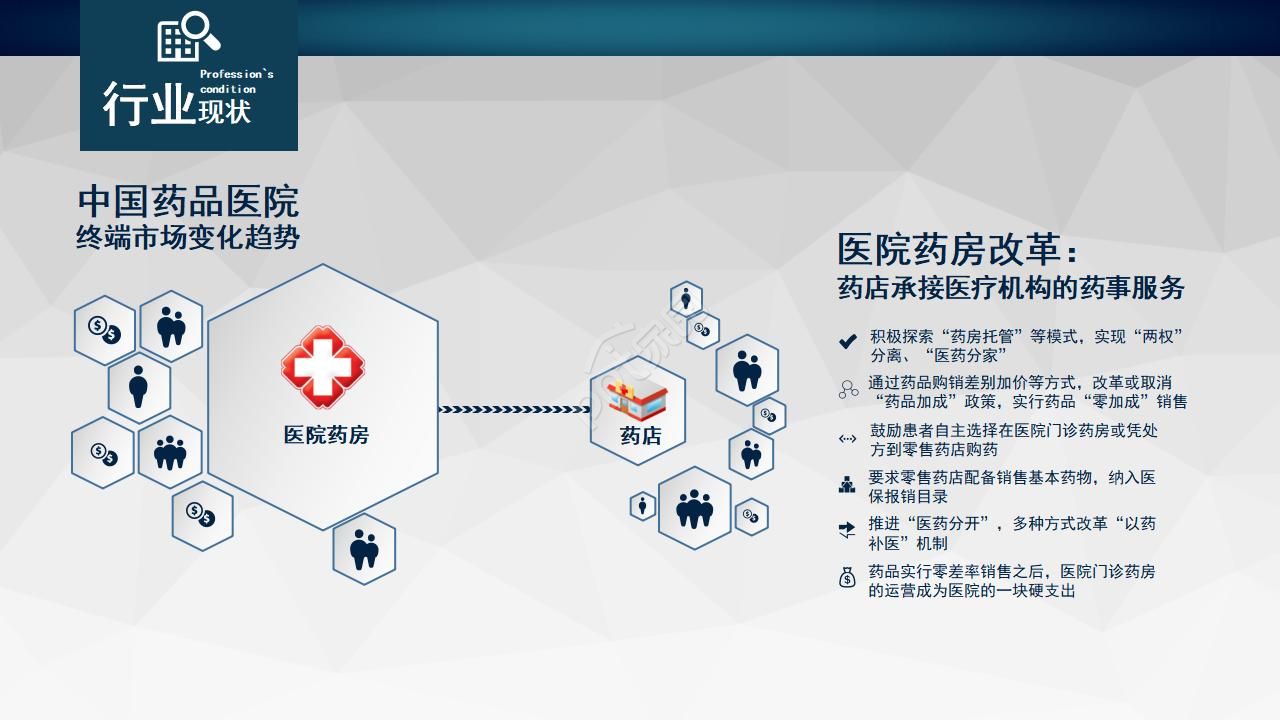 行业现状
Profession`s condition

中国药品医院
终端市场变化趋势

医院药房

药店

医院药房改革：
药店承接医疗机构的药事服务

积极探索“药房托管”等模式，实现“两权”分离、“医药分家”

通过药品购销差别加价等方式，改革或取消“药品加成”政策，实行药品“零加成”销售

鼓励患者自主选择在医院门诊药房或凭处方到零售药店购药

要求零售药店配备销售基本药物，纳入医保报销目录

推进“医药分开”，多种方式改革“以药补医”机制

药品实行零差率销售之后，医院门诊药房的运营成为医院的一块硬支出